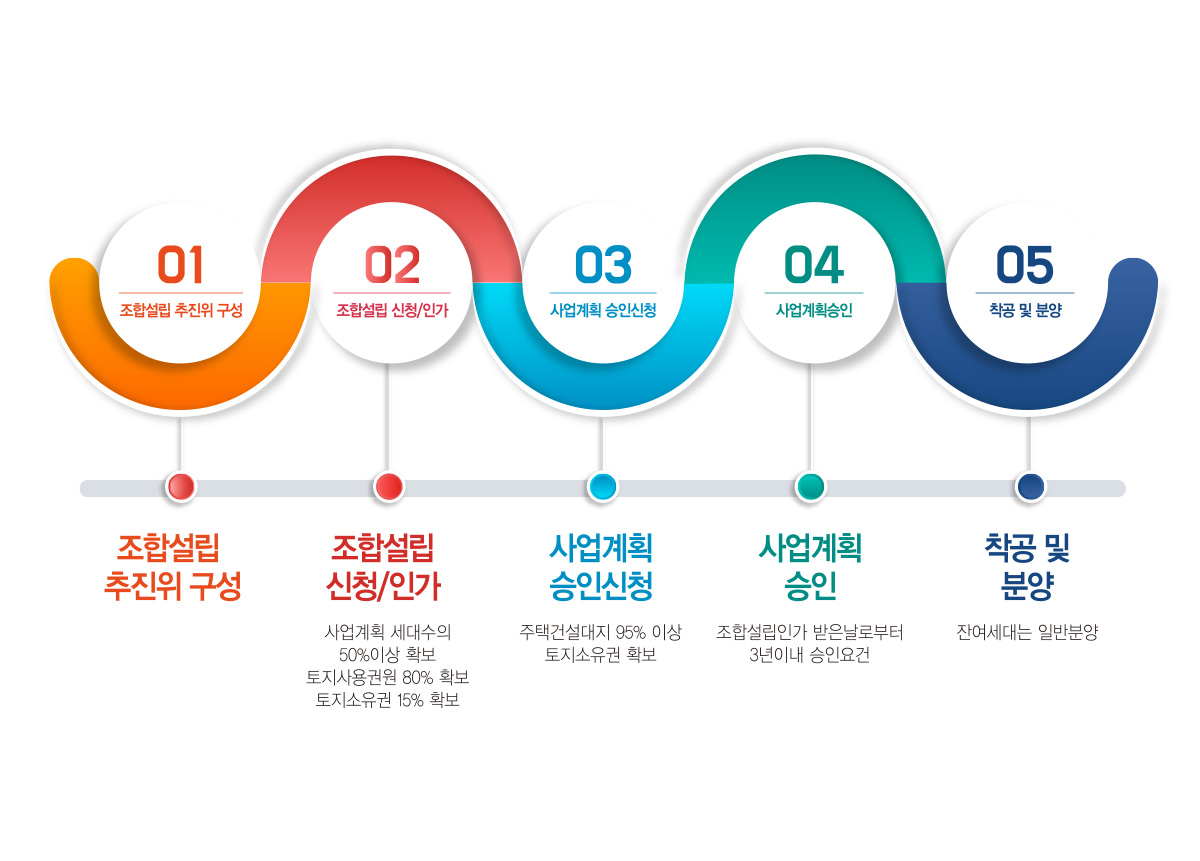 01
조합설립 추진위 구성

02
조합설립 신청/인가

03
사업계획 승인신청

04
사업계획승인

05
착공 및 분양

조합설립 추진위 구성

조합설립 신청/인가

사업계획 세대수의 50%이상 확보
토지사용권원 80% 확보
토지소유권 15% 확보

사업계획 승인신청

주택건설대지 95% 이상 토지소유권 확보

사업계획 승인

조합설립인가 받은날로부터 3년이내 승인요건

착공 및 분양

잔여세대는 일반분양